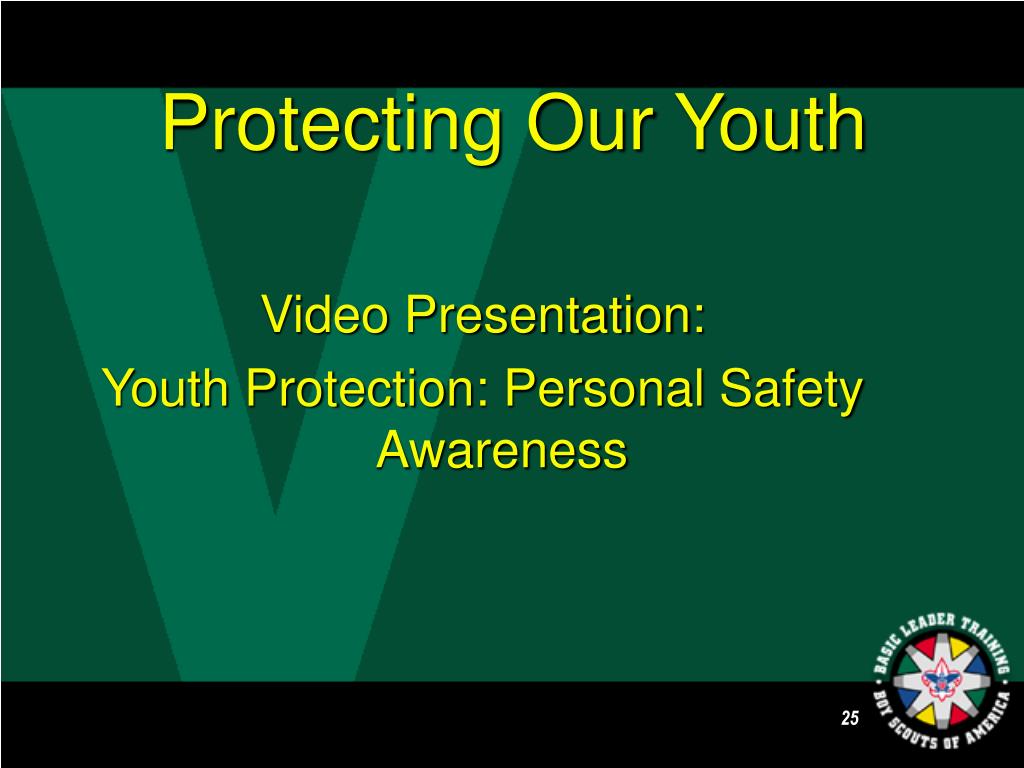 Protecting Our Youth

Video Presentation:
Youth Protection: Personal Safety Awareness

BASIC LEADER TRAINING
BOY SCOUTS OF AMERICA

25